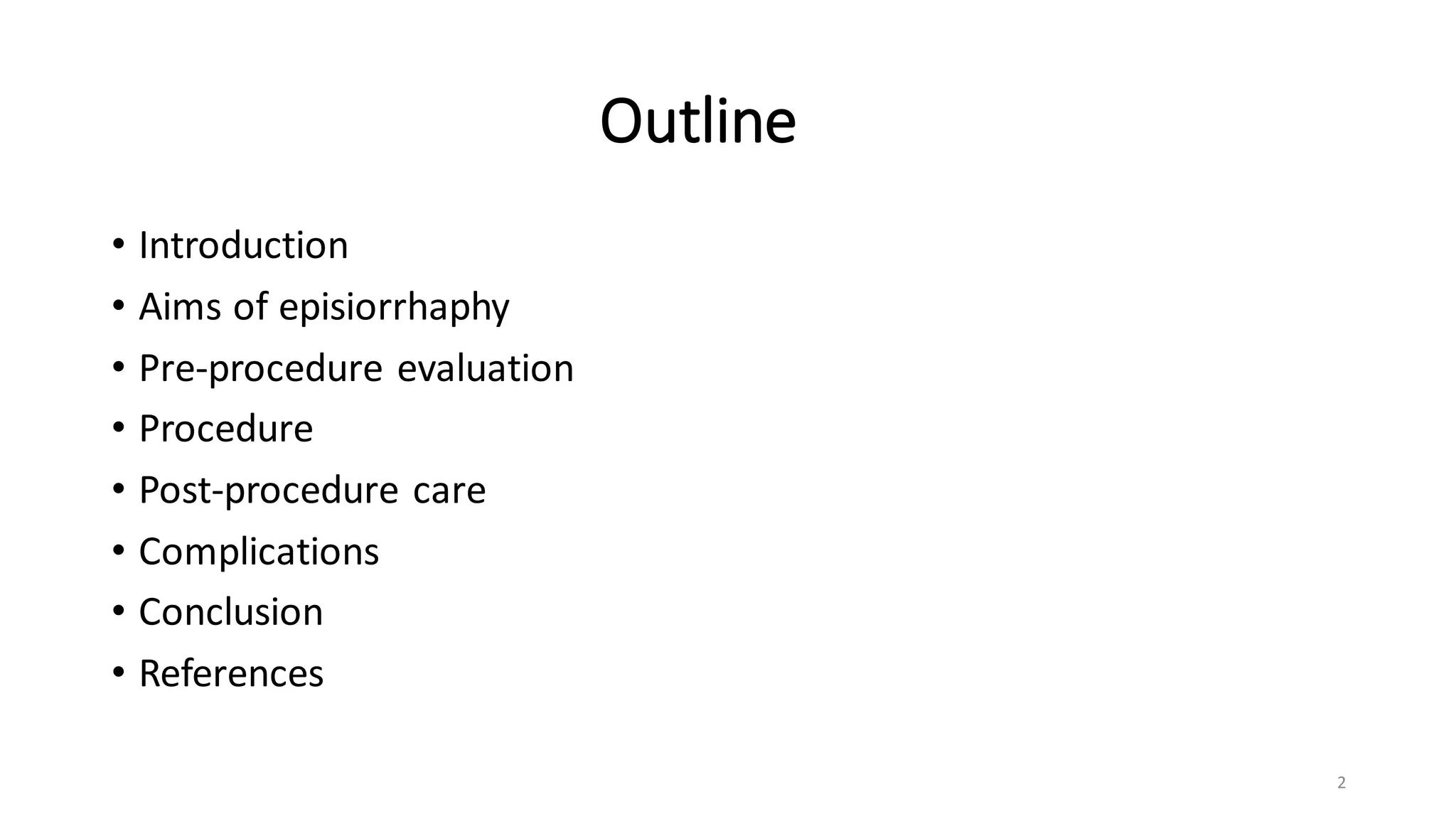 Outline

• Introduction
• Aims of episiorrhaphy
• Pre-procedure evaluation
• Procedure
• Post-procedure care
• Complications
• Conclusion
• References

2